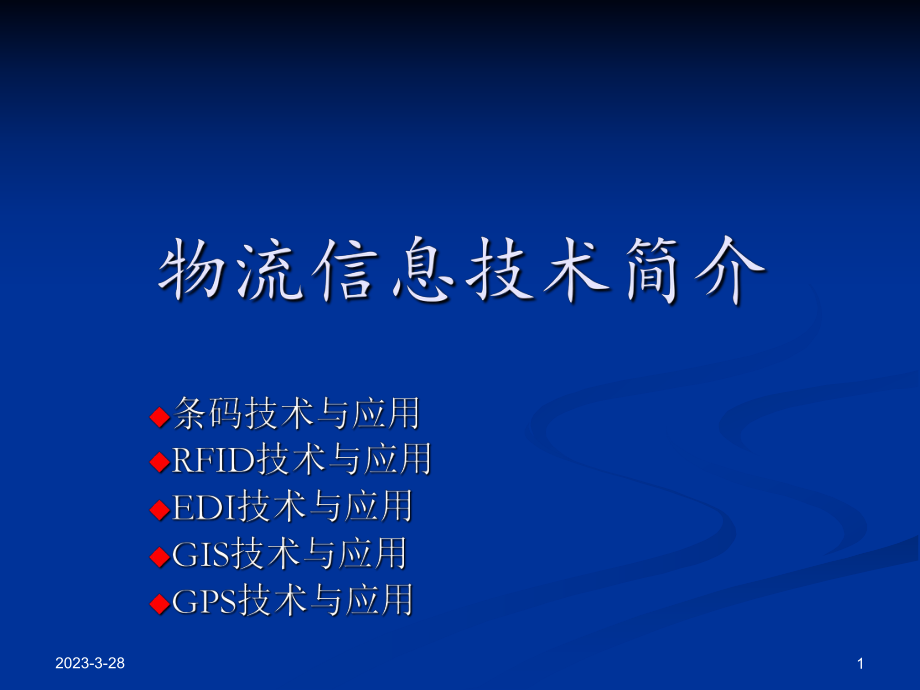 物流信息技术简介

◆条码技术与应用
◆RFID技术与应用
◆EDI技术与应用
◆GIS技术与应用
◆GPS技术与应用

2023-3-28

1